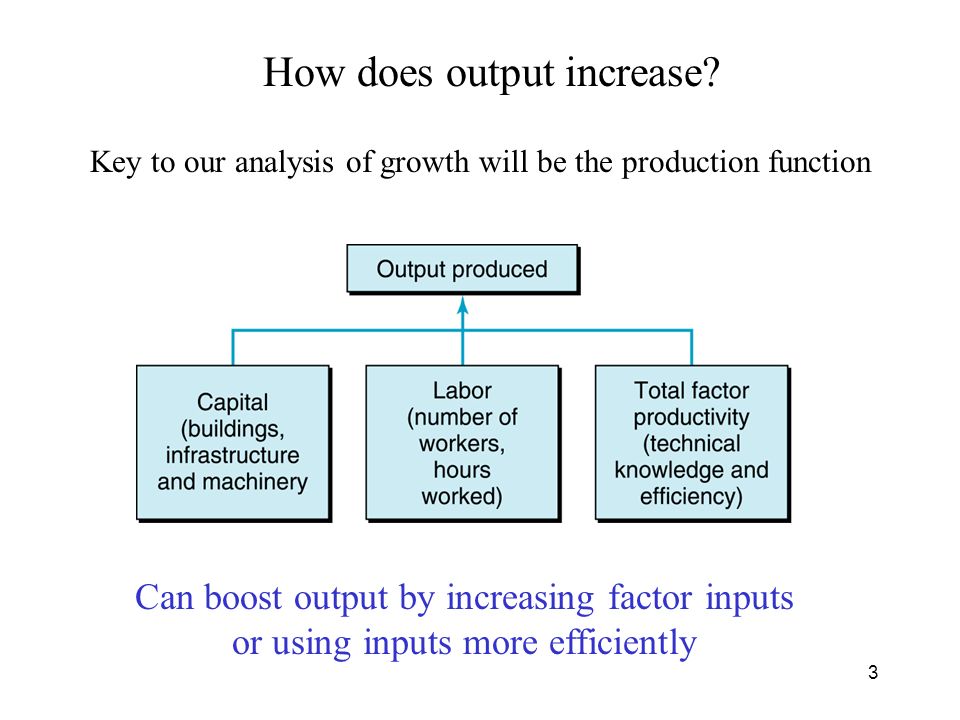 How does output increase?

Key to our analysis of growth will be the production function

Output produced

Capital (buildings, infrastructure and machinery

Labor (number of workers, hours worked)

Total factor productivity (technical knowledge and efficiency)

Can boost output by increasing factor inputs or using inputs more efficiently

3